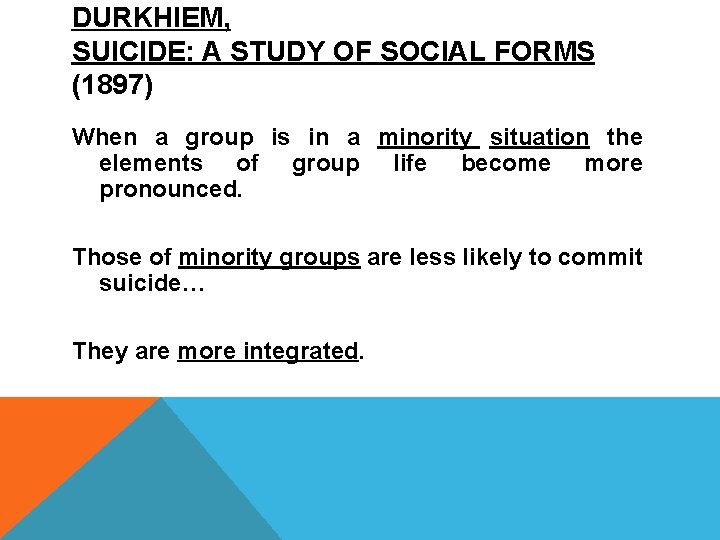 DURKHIEM,
SUICIDE: A STUDY OF SOCIAL FORMS (1897)

When a group is in a minority situation the elements of group life become more pronounced.

Those of minority groups are less likely to commit suicide…

They are more integrated.